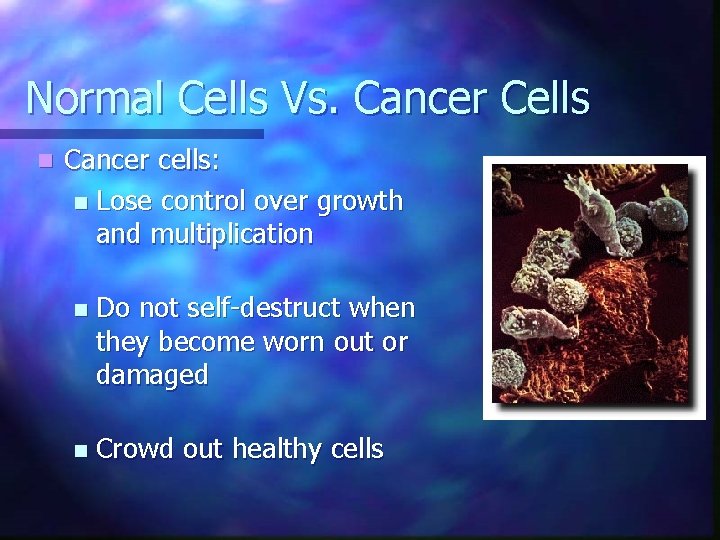 Normal Cells Vs. Cancer Cells

Cancer cells:

Lose control over growth and multiplication

Do not self-destruct when they become worn out or damaged

Crowd out healthy cells